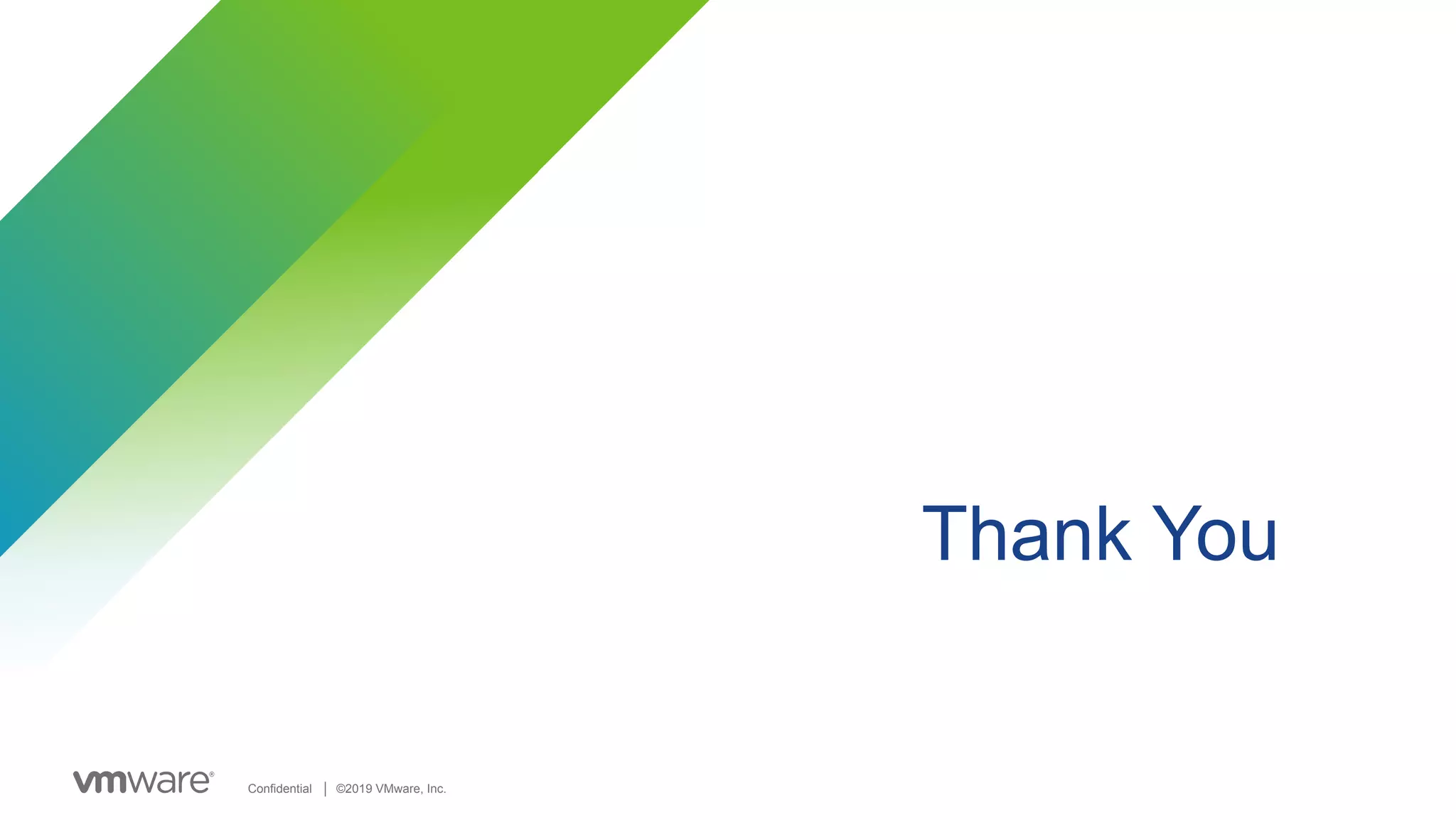 Thank You

vmware® Confidential | ©2019 VMware, Inc.